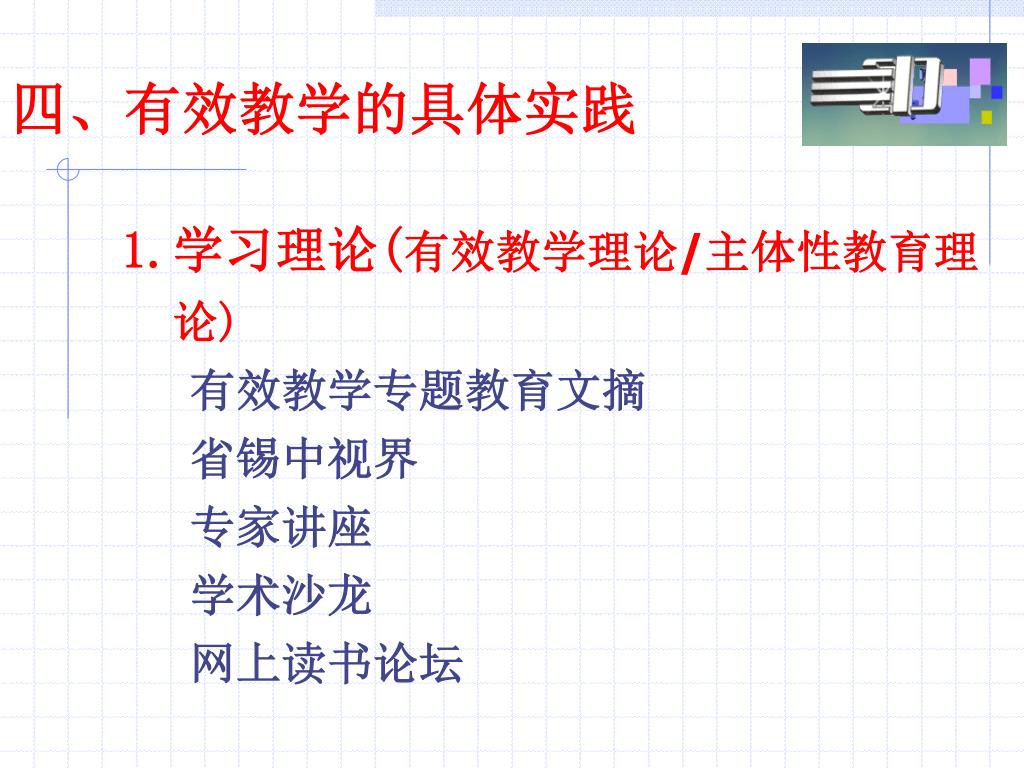 四、有效教学的具体实践

1. 学习理论(有效教学理论/主体性教育理论)

有效教学专题教育文摘
省锡中视界
专家讲座
学术沙龙
网上读书论坛